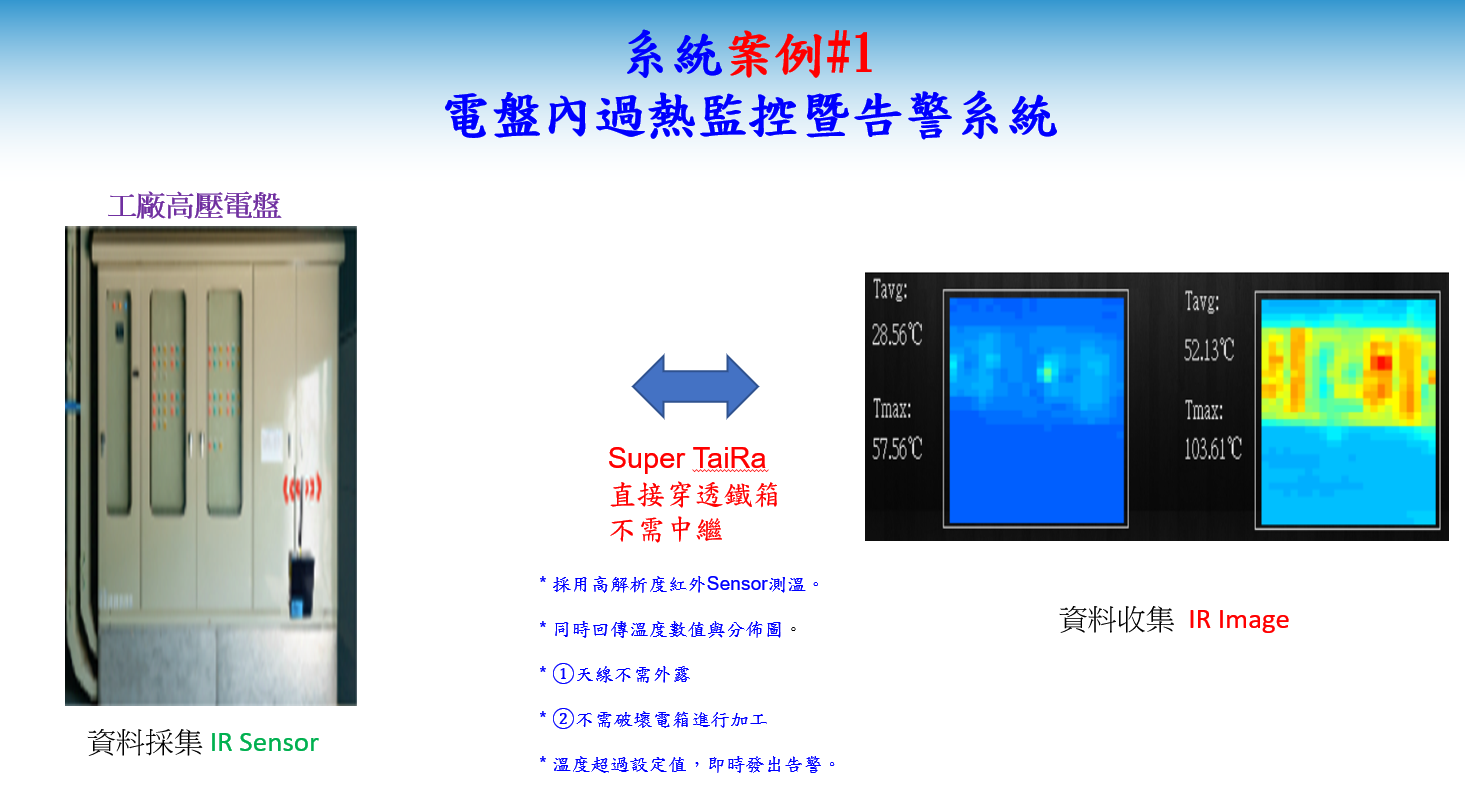 系統案例#1
電盤內過熱監控暨告警系統

工廠高壓電盤

資料採集 IR Sensor

Super TaiRa
直接穿透鐵箱
不需中繼

* 採用高解析度紅外Sensor測溫。

* 同時回傳溫度數值與分佈圖。

* ①天線不需外露

* ②不需破壞電箱進行加工

* 溫度超過設定值，即時發出告警。

Tavg:
28.56℃
Tmax:
57.56℃

Tavg:
52.13℃
Tmax:
103.61℃

資料收集 IR Image